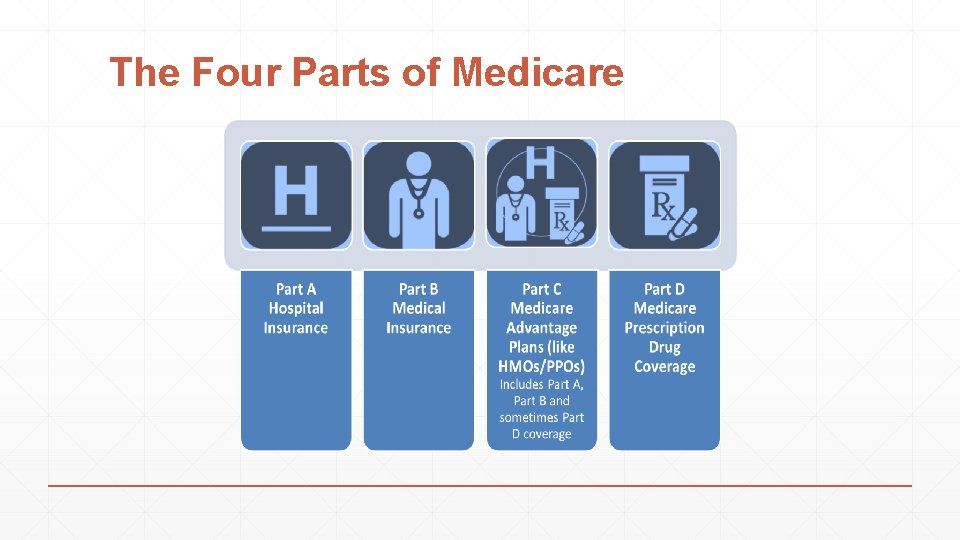 The Four Parts of Medicare

H

H

Rx

Rx

Part A
Hospital
Insurance

Part B
Medical
Insurance

Part C
Medicare
Advantage
Plans (like
HMOs/PPOs)
Includes Part A, Part B and sometimes Part D coverage

Part D
Medicare
Prescription
Drug
Coverage